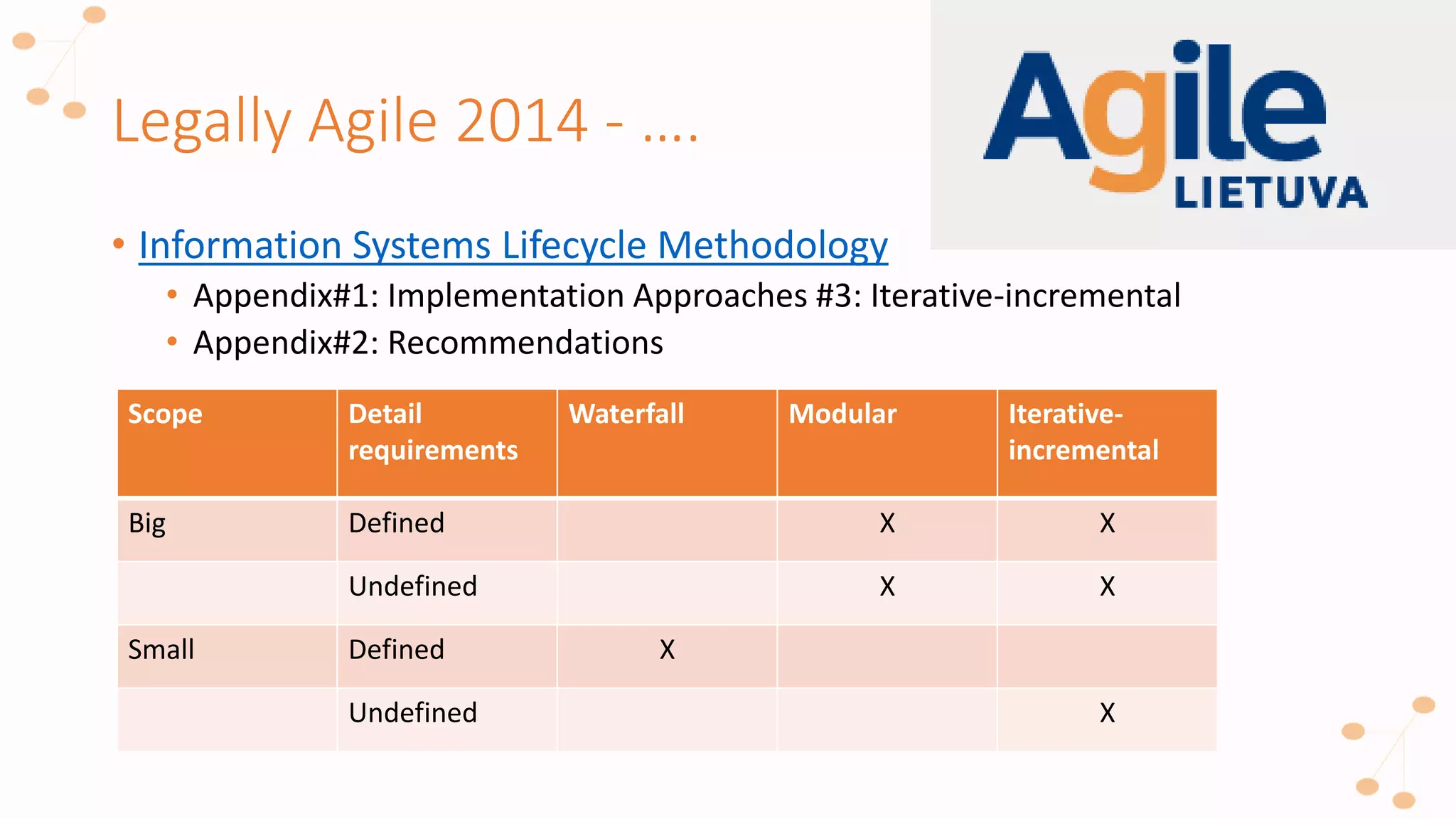 Legally Agile 2014 - ....

Agile LIETUVA

• Information Systems Lifecycle Methodology
  • Appendix#1: Implementation Approaches #3: Iterative-incremental
  • Appendix#2: Recommendations

| Scope | Detail requirements | Waterfall | Modular | Iterative-incremental |
|---|---|---|---|---|
| Big | Defined | | X | X |
| | Undefined | | X | X |
| Small | Defined | X | | |
| | Undefined | | | X |